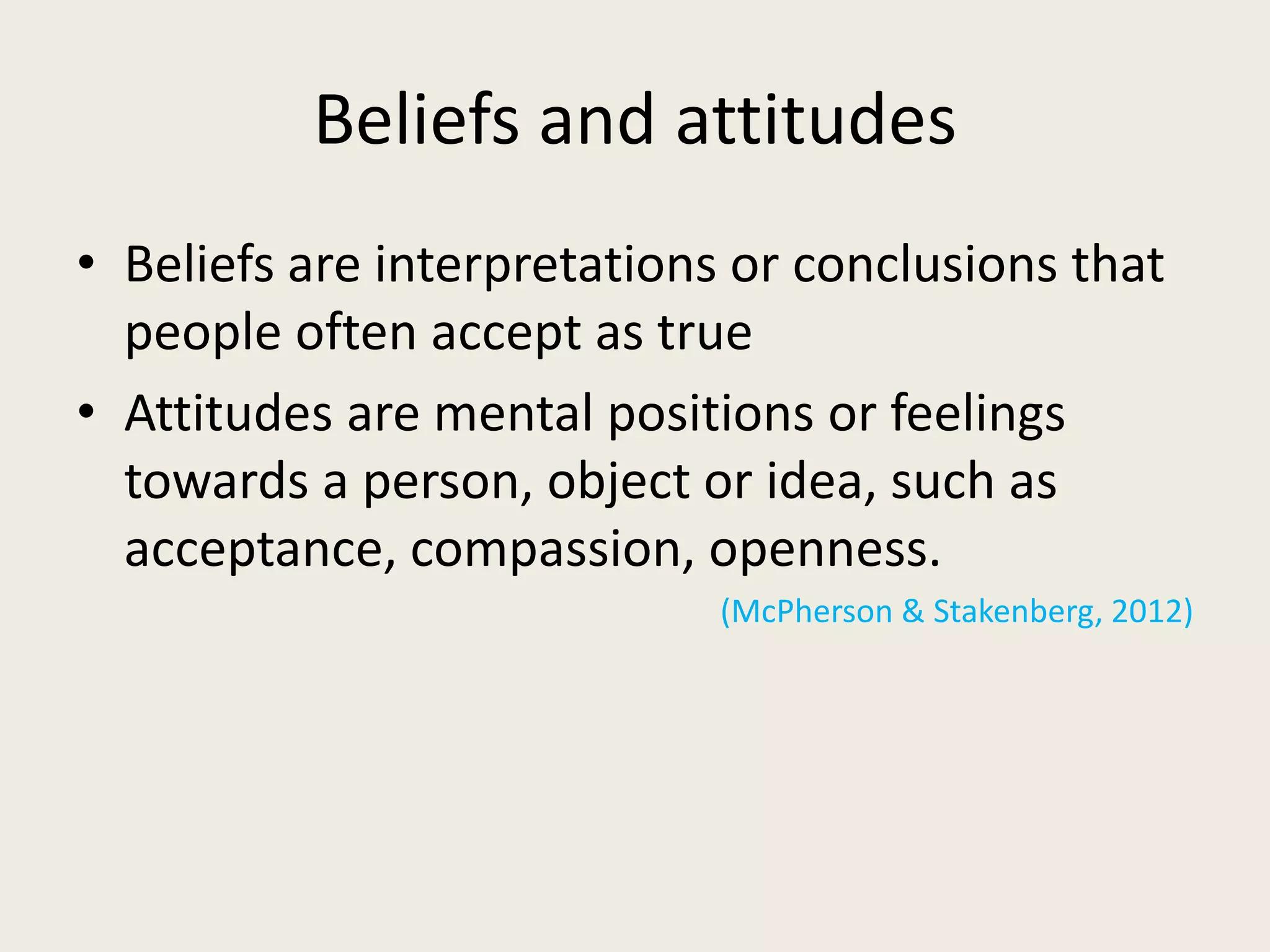 Beliefs and attitudes

• Beliefs are interpretations or conclusions that people often accept as true

• Attitudes are mental positions or feelings towards a person, object or idea, such as acceptance, compassion, openness.

(McPherson & Stakenberg, 2012)